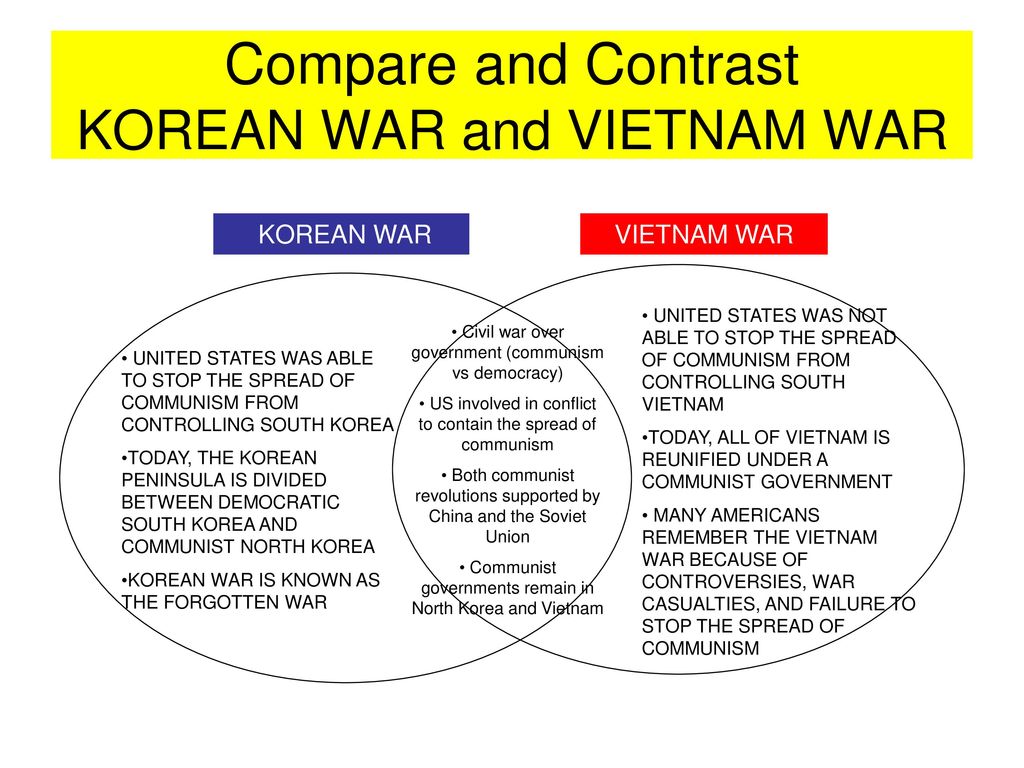 Compare and Contrast
KOREAN WAR and VIETNAM WAR

KOREAN WAR

VIETNAM WAR

• UNITED STATES WAS ABLE TO STOP THE SPREAD OF COMMUNISM FROM CONTROLLING SOUTH KOREA

•TODAY, THE KOREAN PENINSULA IS DIVIDED BETWEEN DEMOCRATIC SOUTH KOREA AND COMMUNIST NORTH KOREA

•KOREAN WAR IS KNOWN AS THE FORGOTTEN WAR

• Civil war over government (communism vs democracy)

• US involved in conflict to contain the spread of communism

• Both communist revolutions supported by China and the Soviet Union

• Communist governments remain in North Korea and Vietnam

• UNITED STATES WAS NOT ABLE TO STOP THE SPREAD OF COMMUNISM FROM CONTROLLING SOUTH VIETNAM

•TODAY, ALL OF VIETNAM IS REUNIFIED UNDER A COMMUNIST GOVERNMENT

• MANY AMERICANS REMEMBER THE VIETNAM WAR BECAUSE OF CONTROVERSIES, WAR CASUALTIES, AND FAILURE TO STOP THE SPREAD OF COMMUNISM